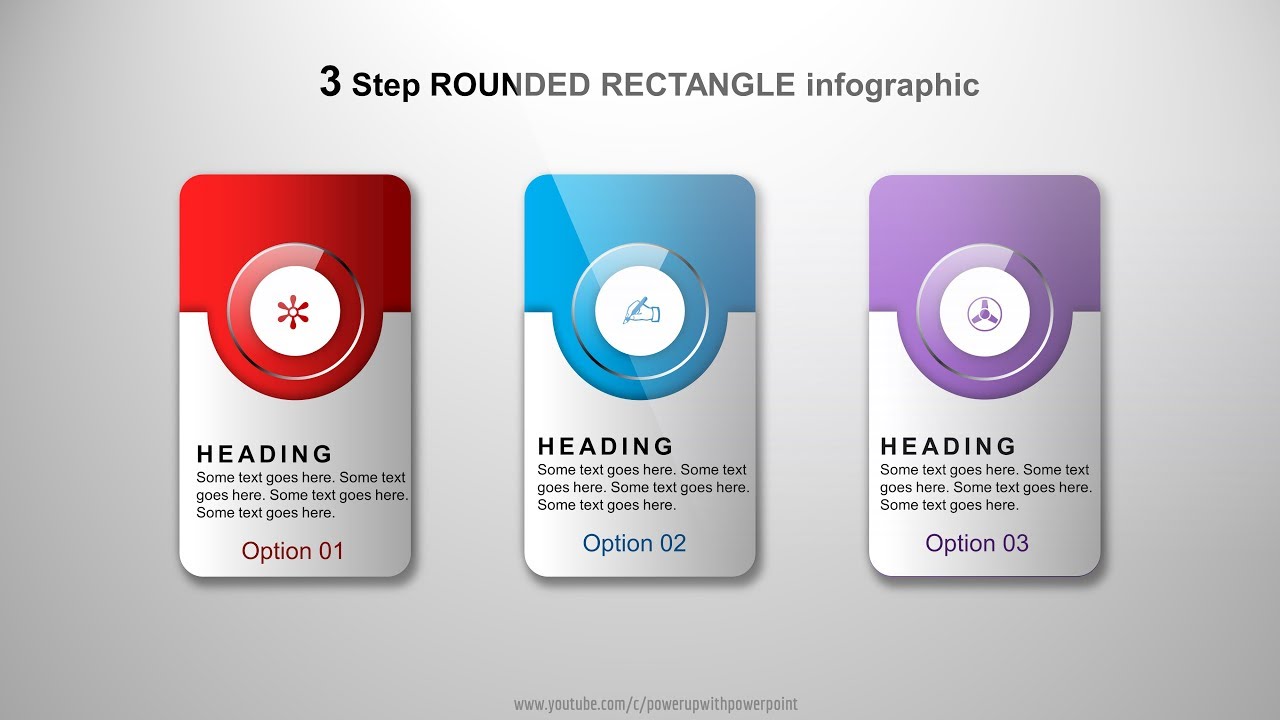 3 Step ROUNDED RECTANGLE infographic

HEADING
Some text goes here. Some text goes here. Some text goes here. Some text goes here.
Option 01

HEADING
Some text goes here. Some text goes here. Some text goes here. Some text goes here.
Option 02

HEADING
Some text goes here. Some text goes here. Some text goes here. Some text goes here.
Option 03

www.youtube.com/c/powerupwithpowerpoint